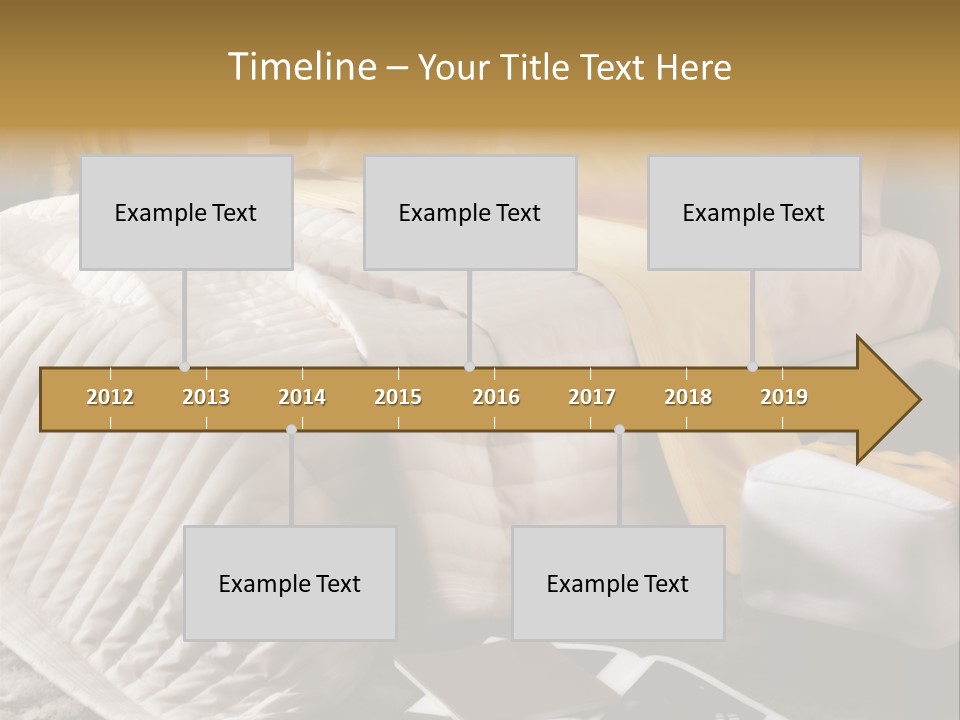 Timeline – Your Title Text Here

Example Text

Example Text

Example Text

2012 2013 2014 2015 2016 2017 2018 2019

Example Text

Example Text